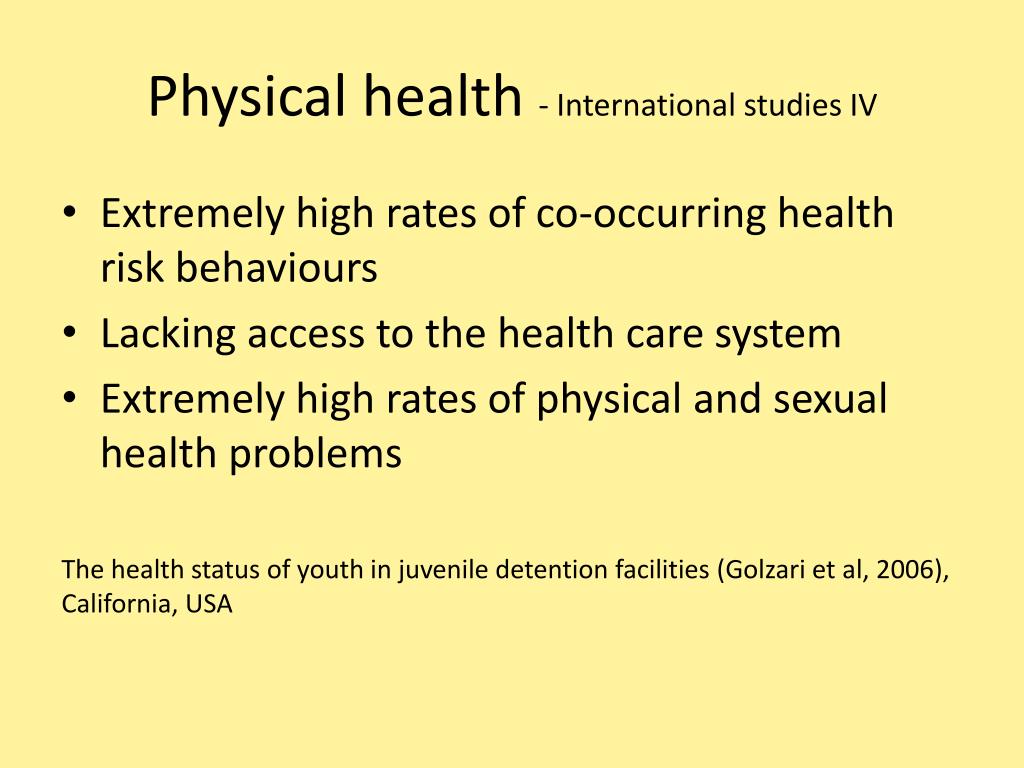 Physical health - International studies IV

• Extremely high rates of co-occurring health risk behaviours
• Lacking access to the health care system
• Extremely high rates of physical and sexual health problems

The health status of youth in juvenile detention facilities (Golzari et al, 2006), California, USA